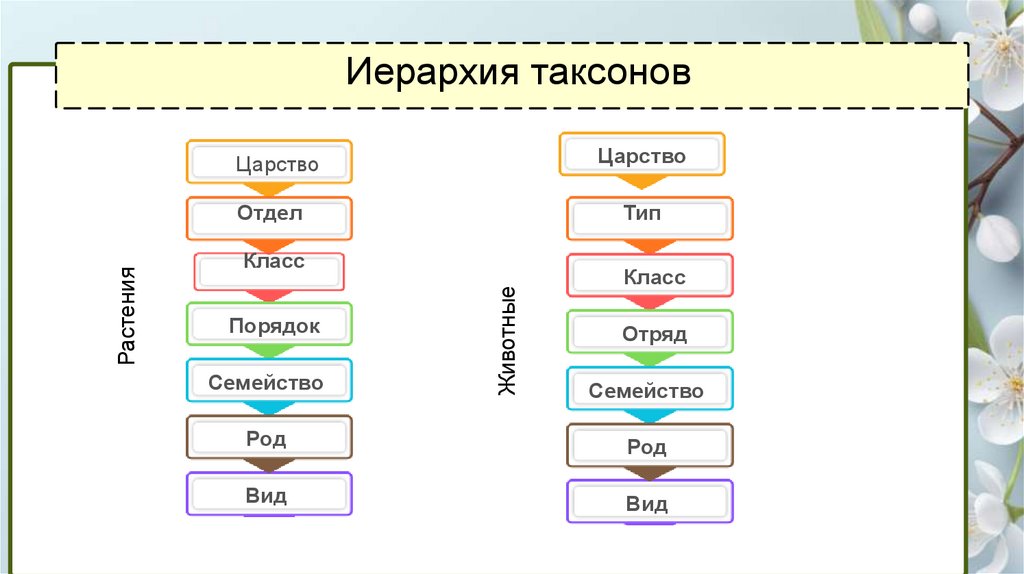 Иерархия таксонов

Растения

Царство
Отдел
Класс
Порядок
Семейство
Род
Вид

Животные

Царство
Тип
Класс
Отряд
Семейство
Род
Вид